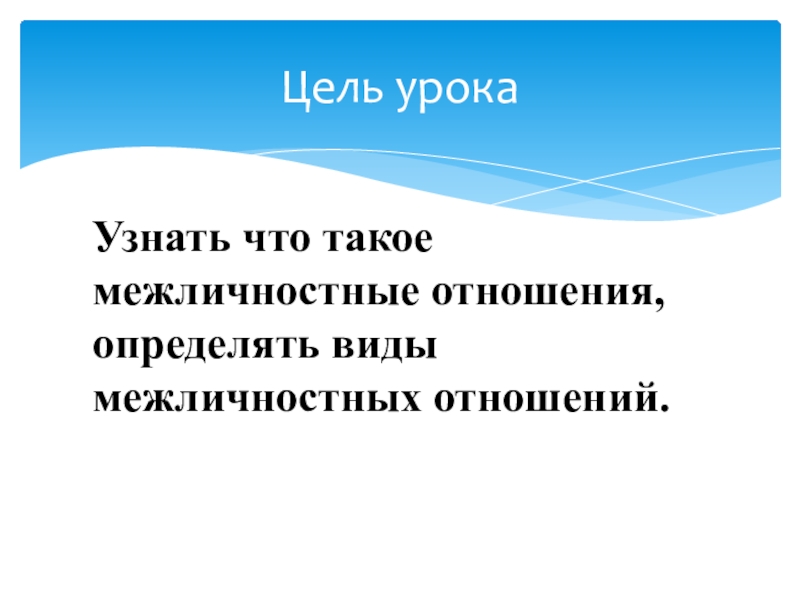 Цель урока

Узнать что такое межличностные отношения, определять виды межличностных отношений.